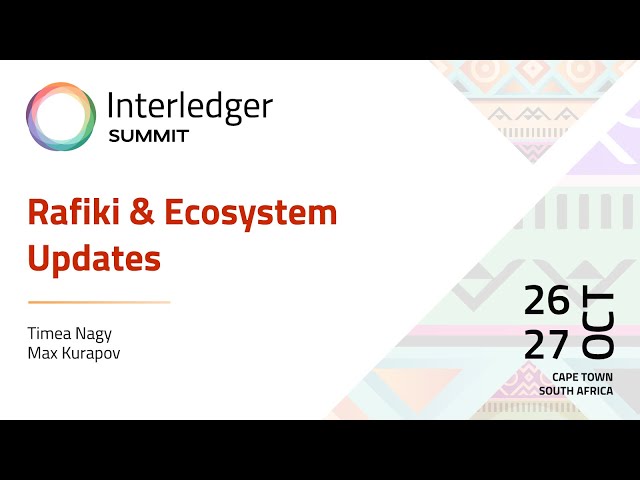 Interledger
SUMMIT

Rafiki & Ecosystem Updates

Timea Nagy
Max Kurapov

26
27
OCT

CAPE TOWN
SOUTH AFRICA